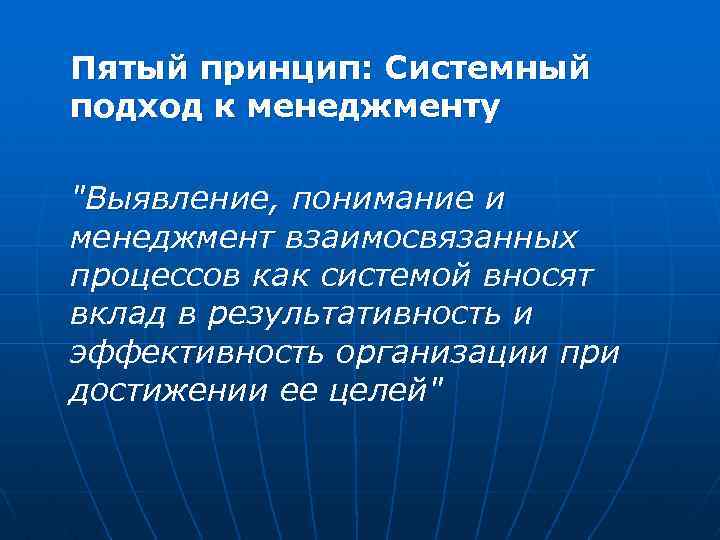 Пятый принцип: Системный подход к менеджменту

"Выявление, понимание и менеджмент взаимосвязанных процессов как системой вносят вклад в результативность и эффективность организации при достижении ее целей"